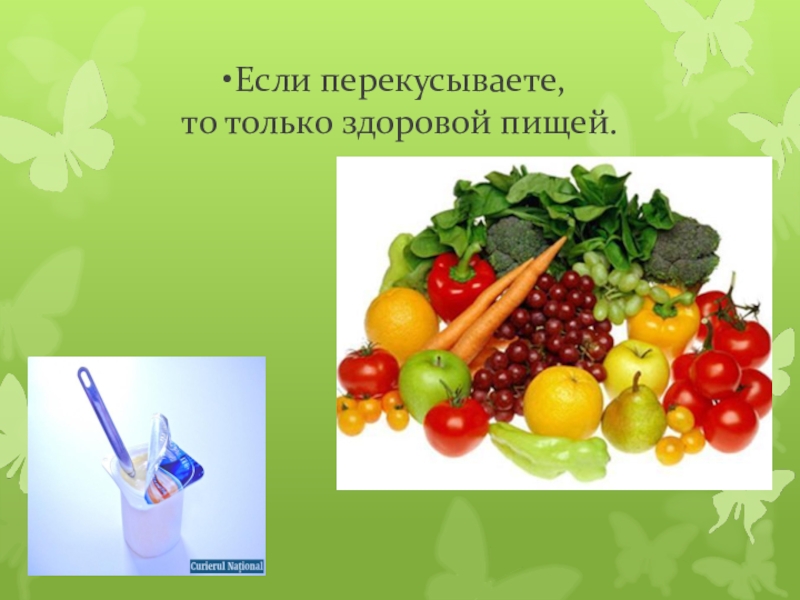 •Если перекусываете,
то только здоровой пищей.

Curierul Național